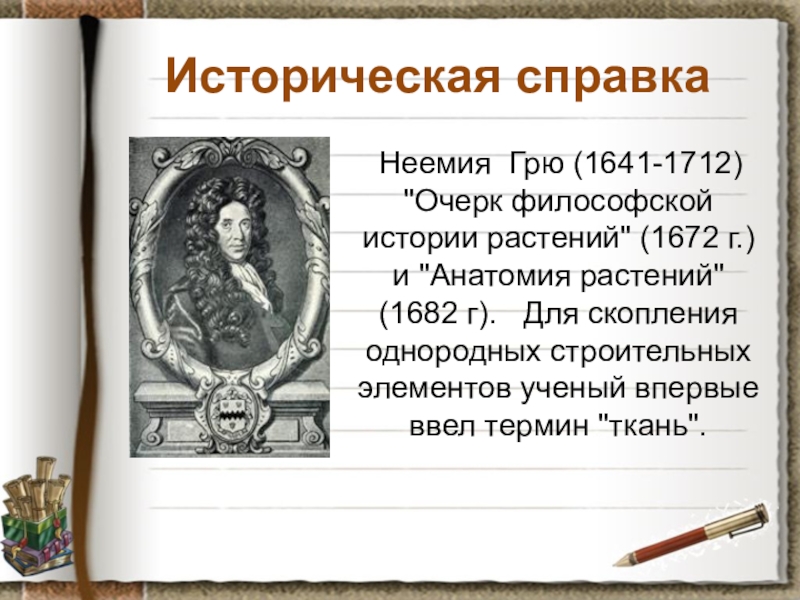 Историческая справка

Неемия Грю (1641-1712) "Очерк философской истории растений" (1672 г.) и "Анатомия растений" (1682 г). Для скопления однородных строительных элементов ученый впервые ввел термин "ткань".